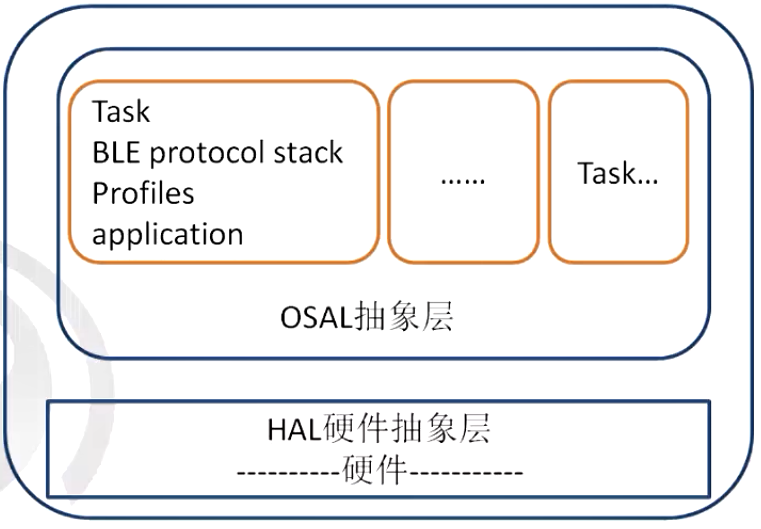 Task
BLE protocol stack
Profiles
application

……

Task…

OSAL抽象层

HAL硬件抽象层
----------硬件-----------